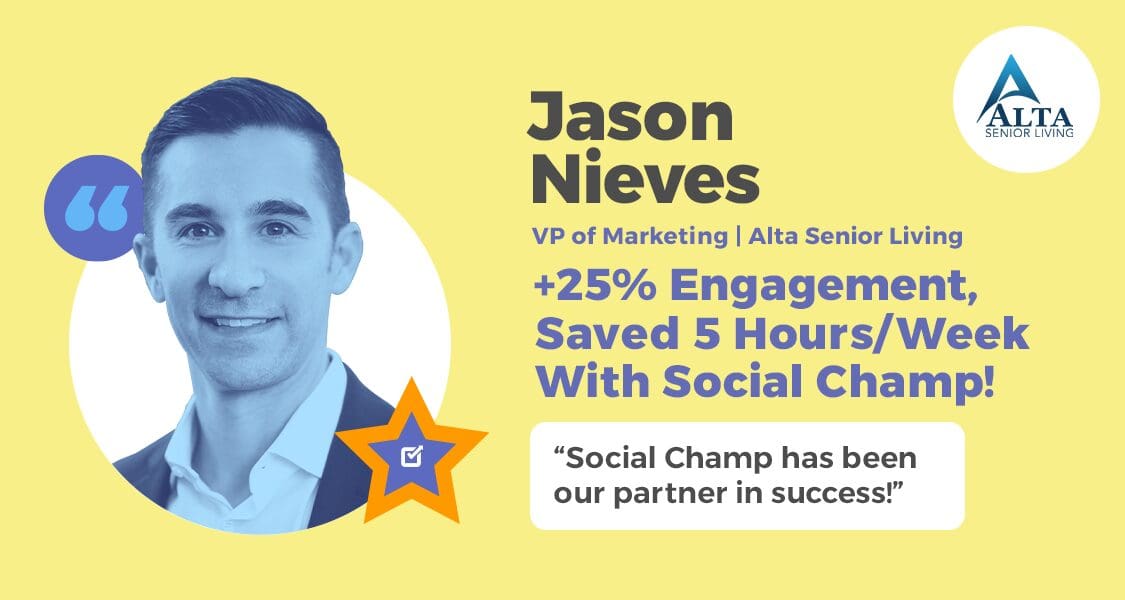 ALTA
SENIOR LIVING

Jason Nieves

VP of Marketing | Alta Senior Living

+25% Engagement, Saved 5 Hours/Week With Social Champ!

“Social Champ has been our partner in success!”